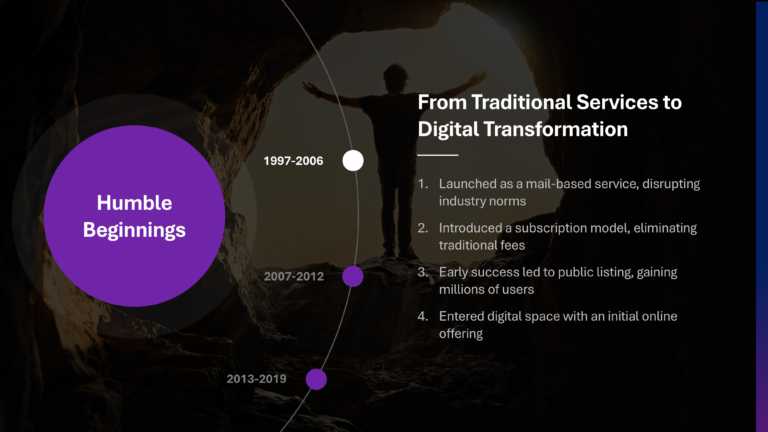 Humble Beginnings

1997-2006

2007-2012

2013-2019

From Traditional Services to Digital Transformation

1. Launched as a mail-based service, disrupting industry norms
2. Introduced a subscription model, eliminating traditional fees
3. Early success led to public listing, gaining millions of users
4. Entered digital space with an initial online offering